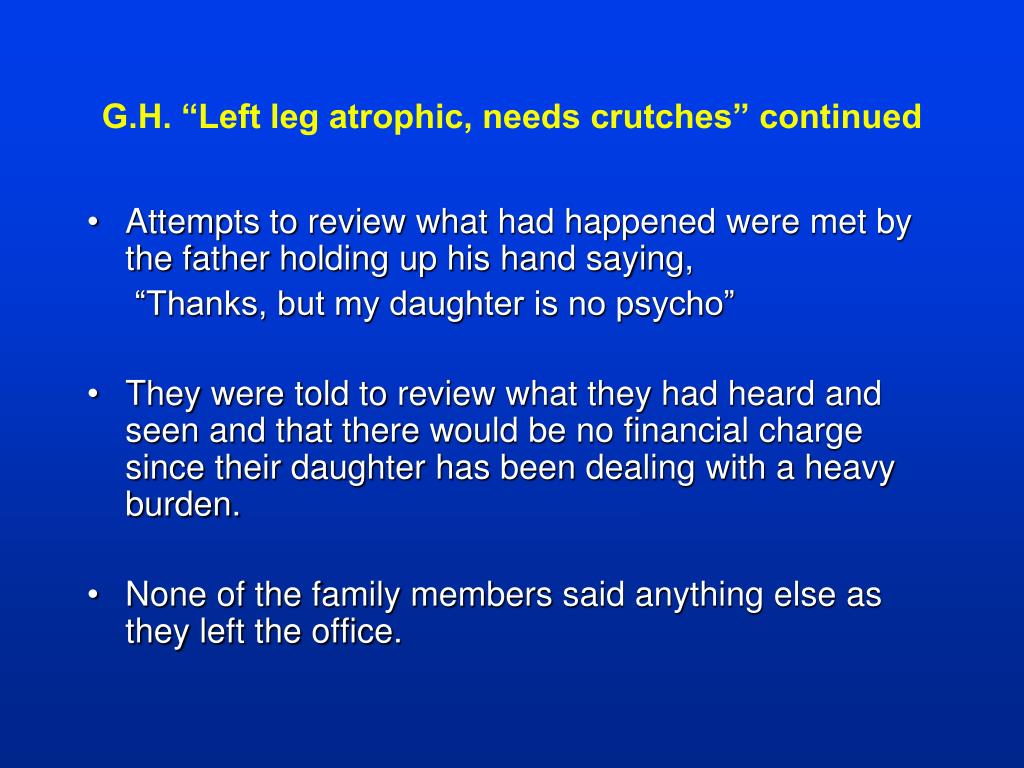 G.H. “Left leg atrophic, needs crutches” continued

• Attempts to review what had happened were met by the father holding up his hand saying,
“Thanks, but my daughter is no psycho”

• They were told to review what they had heard and seen and that there would be no financial charge since their daughter has been dealing with a heavy burden.

• None of the family members said anything else as they left the office.